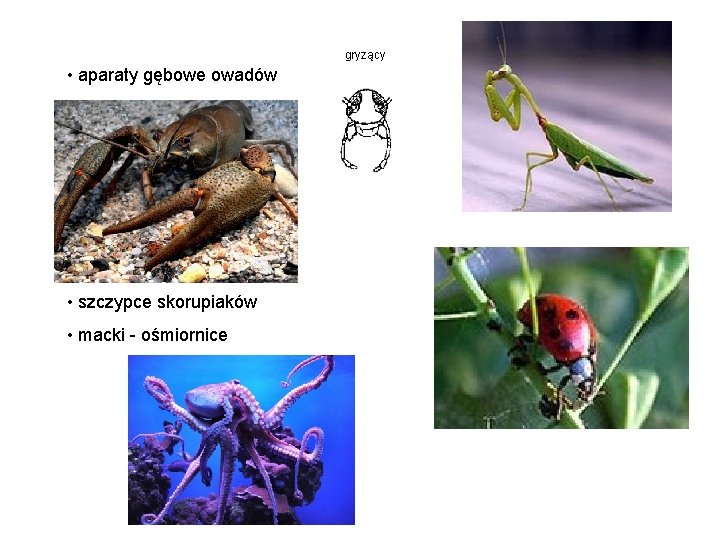 • aparaty gębowe owadów

gryzący

• szczypce skorupiaków

• macki - ośmiornice